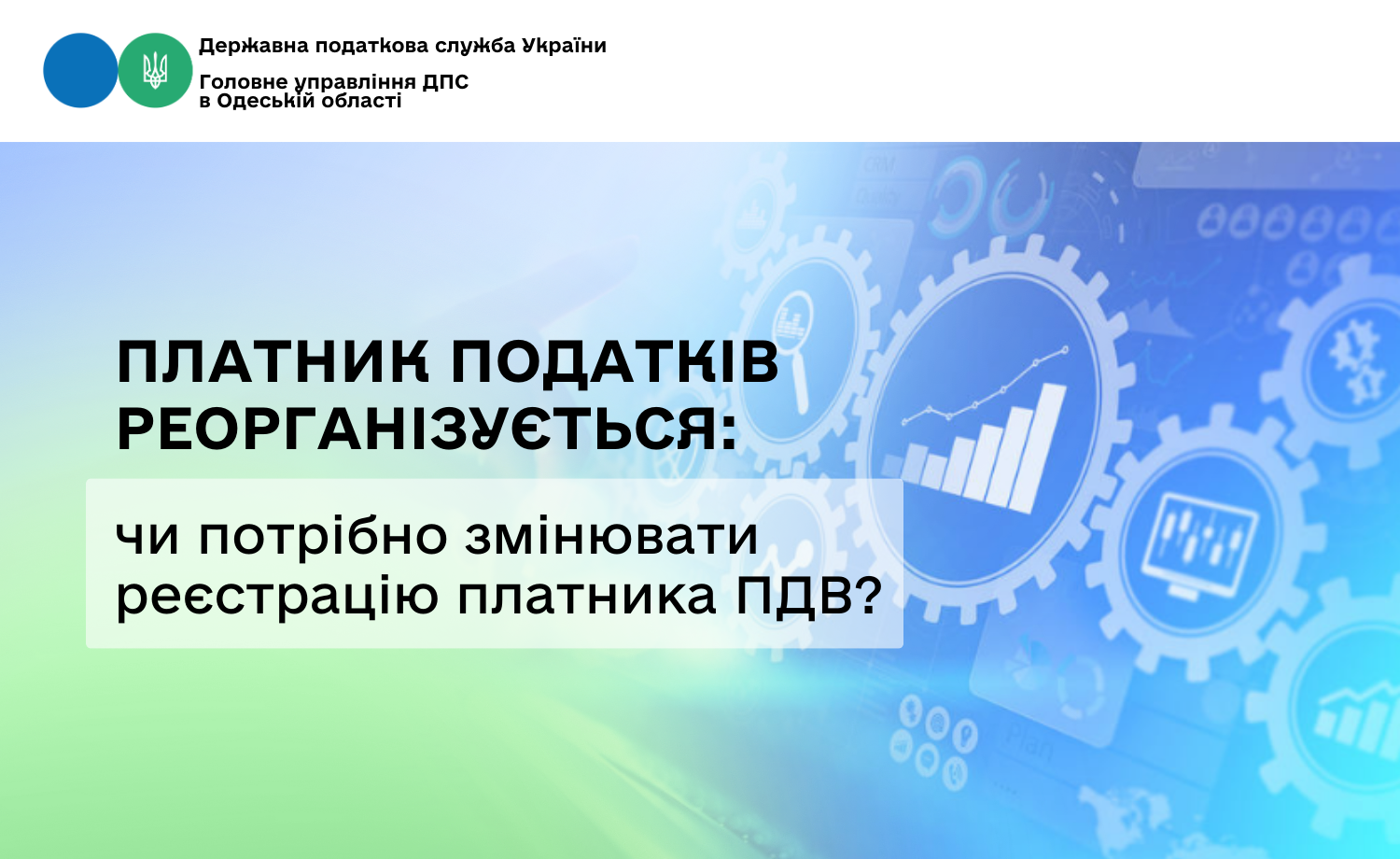 Державна податкова служба України

Головне управління ДПС в Одеській області

ПЛАТНИК ПОДАТКІВ РЕОРГАНІЗУЄТЬСЯ:

чи потрібно змінювати реєстрацію платника ПДВ?